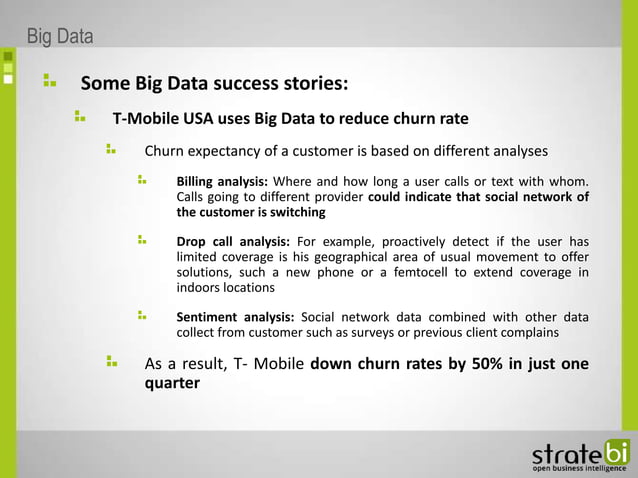 Big Data

Some Big Data success stories:

T-Mobile USA uses Big Data to reduce churn rate

Churn expectancy of a customer is based on different analyses

Billing analysis: Where and how long a user calls or text with whom. Calls going to different provider could indicate that social network of the customer is switching

Drop call analysis: For example, proactively detect if the user has limited coverage is his geographical area of usual movement to offer solutions, such a new phone or a femtocell to extend coverage in indoors locations

Sentiment analysis: Social network data combined with other data collect from customer such as surveys or previous client complains

As a result, T- Mobile down churn rates by 50% in just one quarter

stratebi
open business intelligence